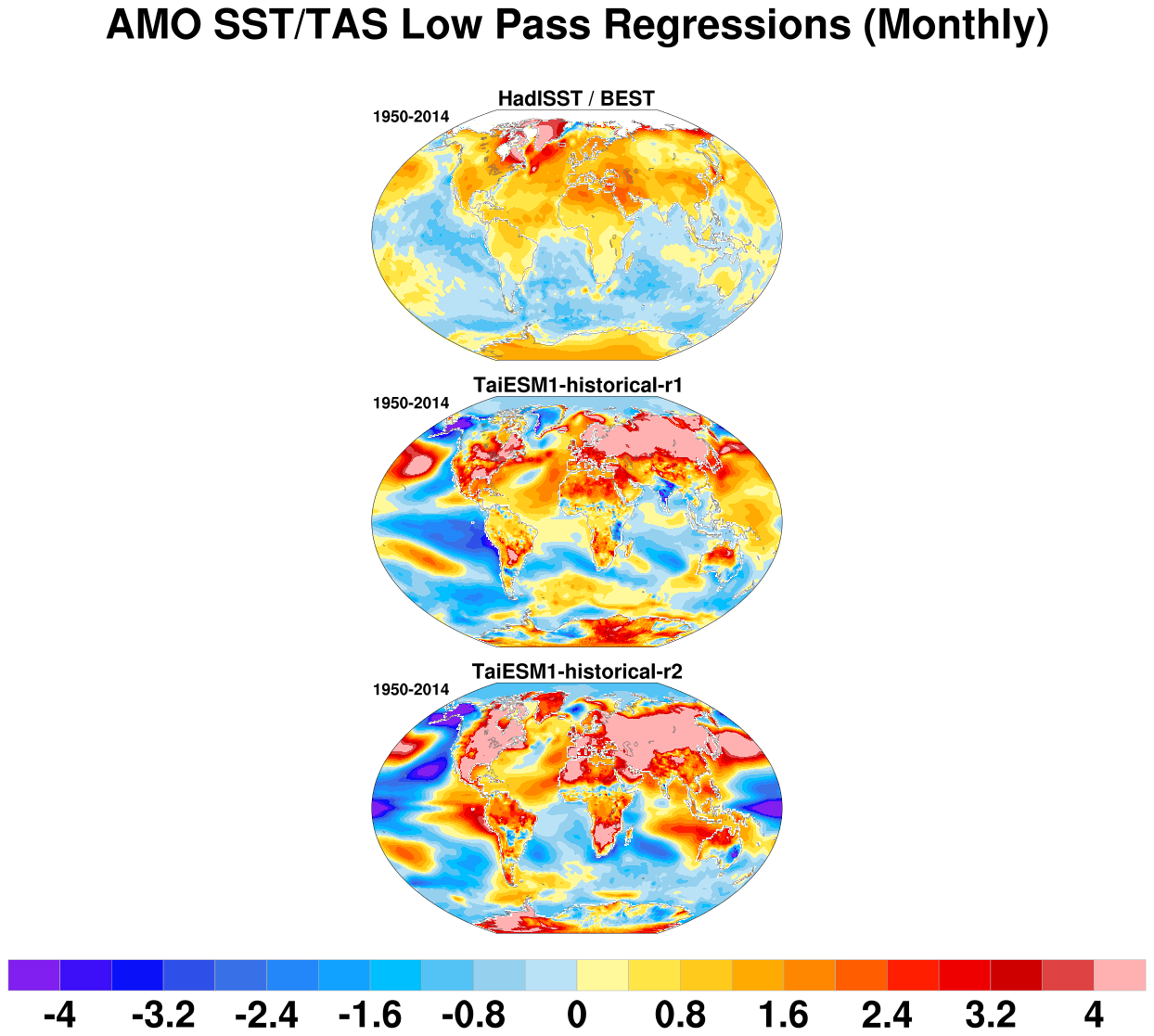 AMO SST/TAS Low Pass Regressions (Monthly)

HadISST / BEST

1950-2014

TaiESM1-historical-r1

1950-2014

TaiESM1-historical-r2

1950-2014

-4 -3.2 -2.4 -1.6 -0.8 0 0.8 1.6 2.4 3.2 4